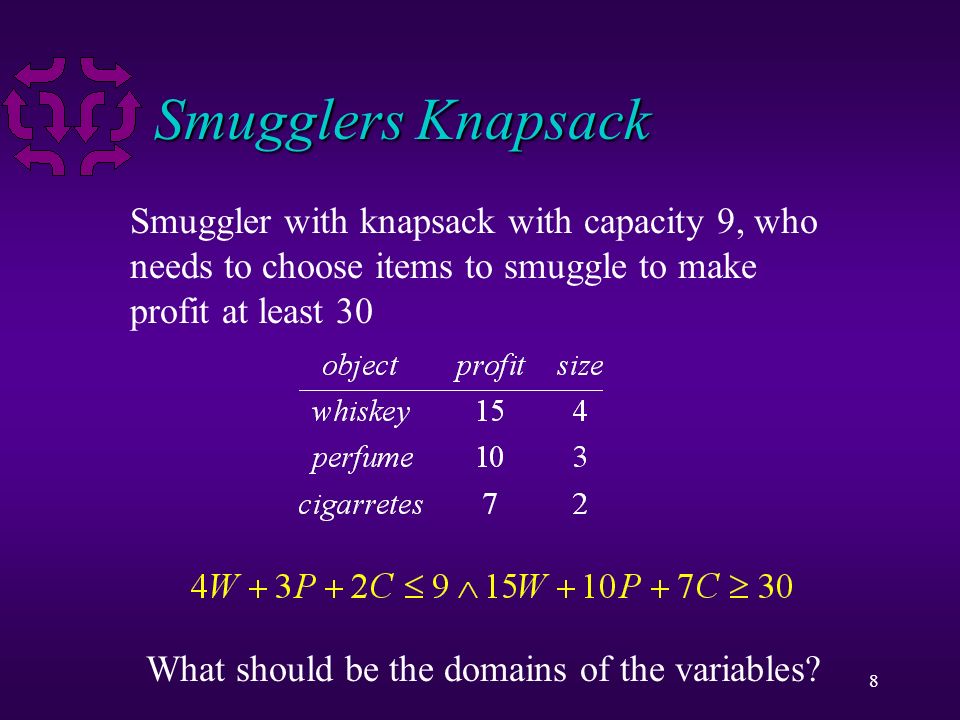 Smugglers Knapsack

Smuggler with knapsack with capacity 9, who needs to choose items to smuggle to make profit at least 30

| object | profit | size |
|---|---|---|
| whiskey | 15 | 4 |
| perfume | 10 | 3 |
| cigarretes | 7 | 2 |

$4W + 3P + 2C \leq 9 \wedge 15W + 10P + 7C \geq 30$

What should be the domains of the variables?

8